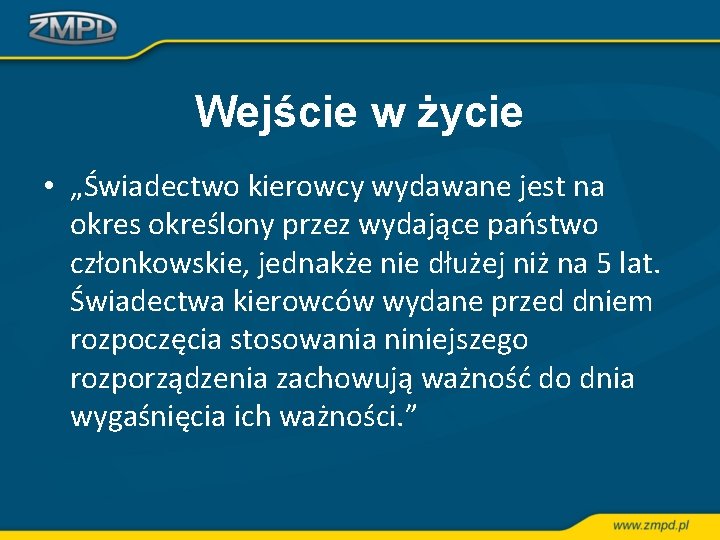 ZMPD

Wejście w życie

• „Świadectwo kierowcy wydawane jest na okres określony przez wydające państwo członkowskie, jednakże nie dłużej niż na 5 lat. Świadectwa kierowców wydane przed dniem rozpoczęcia stosowania niniejszego rozporządzenia zachowują ważność do dnia wygaśnięcia ich ważności.”

www.zmpd.pl